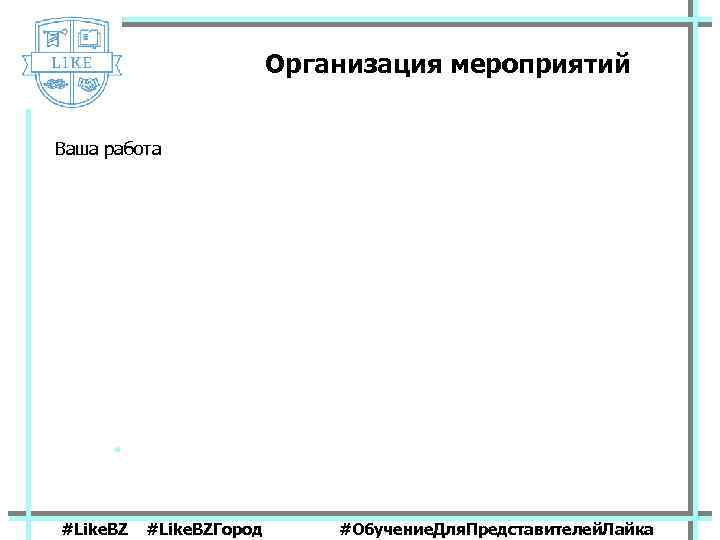 LIKE

Организация мероприятий

Ваша работа

#LikeBZ #LikeBZГород #ОбучениеДляПредставителейЛайка